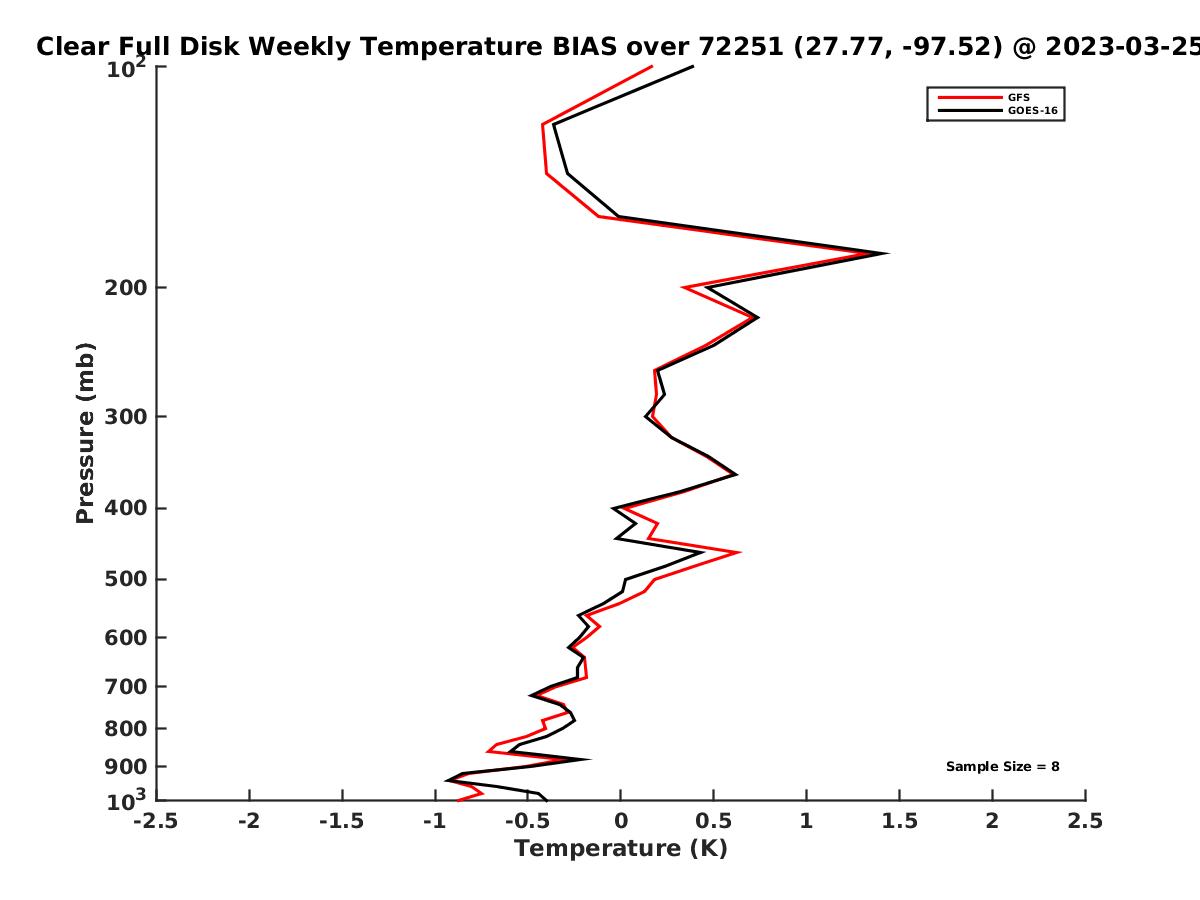 Clear Full Disk Weekly Temperature BIAS over 72251 (27.77, -97.52) @ 2023-03-25

GFS
GOES-16

Pressure (mb)

$10^2$
200
300
400
500
600
700
800
900
$10^3$

Sample Size = 8

-2.5 -2 -1.5 -1 -0.5 0 0.5 1 1.5 2 2.5

Temperature (K)